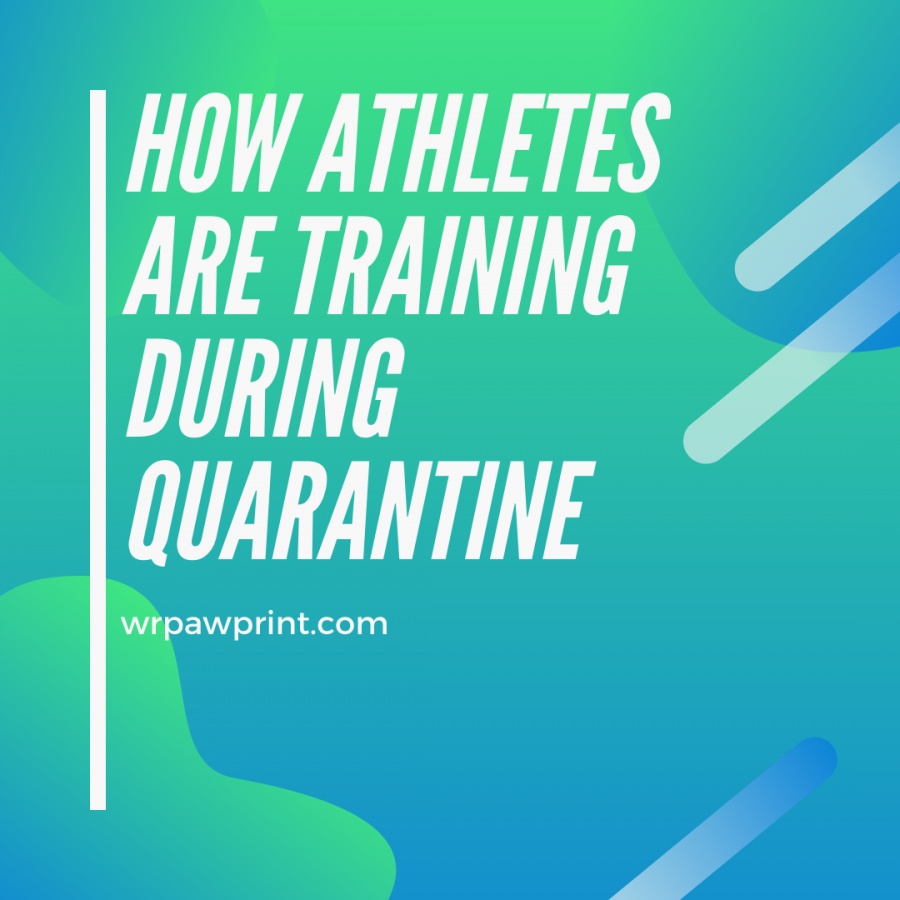 HOW ATHLETES ARE TRAINING DURING QUARANTINE

wrpawprint.com